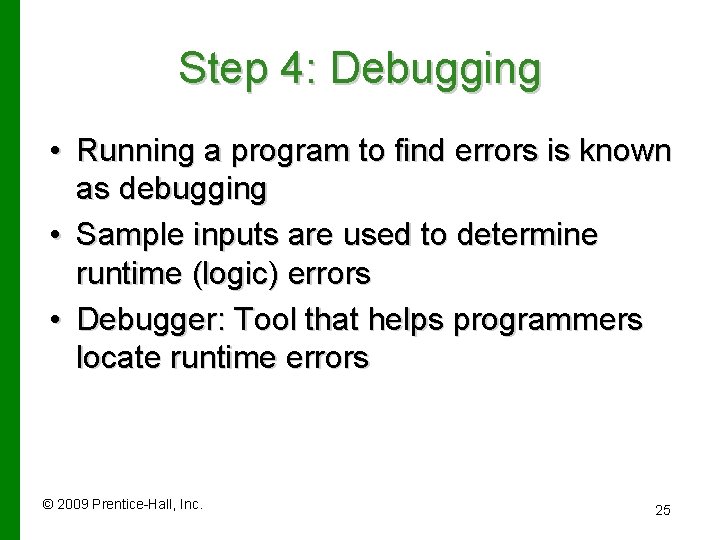 Step 4: Debugging

• Running a program to find errors is known as debugging
• Sample inputs are used to determine runtime (logic) errors
• Debugger: Tool that helps programmers locate runtime errors

© 2009 Prentice-Hall, Inc.

25